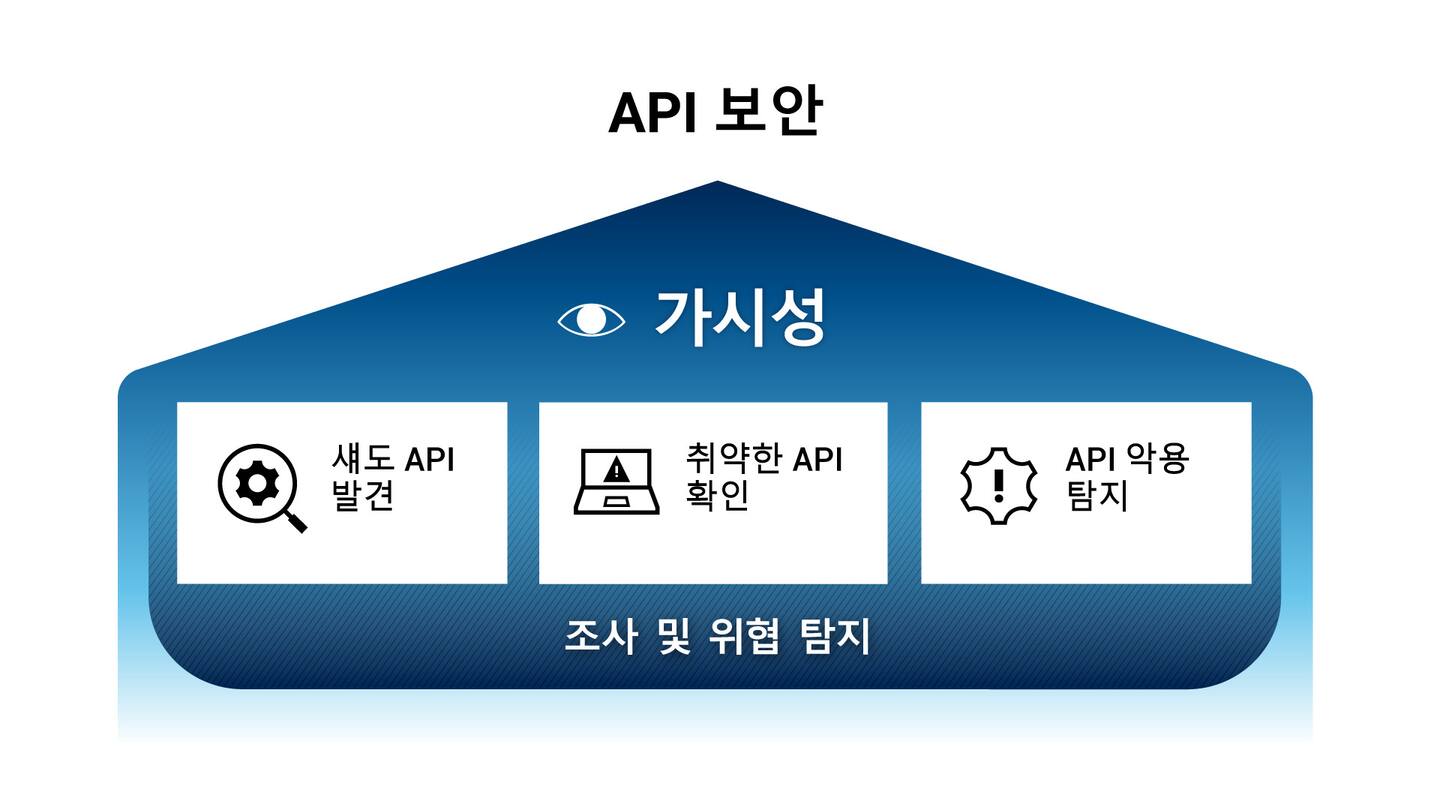 API 보안

가시성

섀도 API 발견

취약한 API 확인

API 악용 탐지

조사 및 위협 탐지